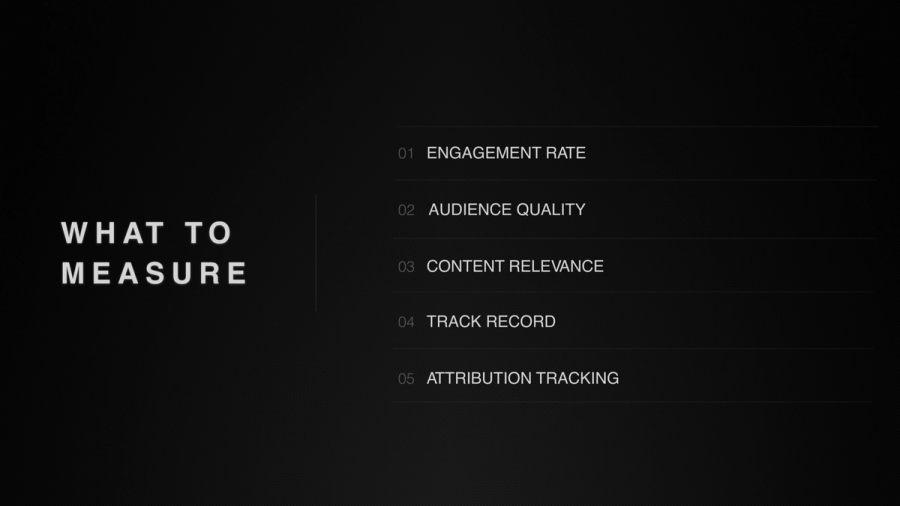 WHAT TO MEASURE

01 ENGAGEMENT RATE

02 AUDIENCE QUALITY

03 CONTENT RELEVANCE

04 TRACK RECORD

05 ATTRIBUTION TRACKING